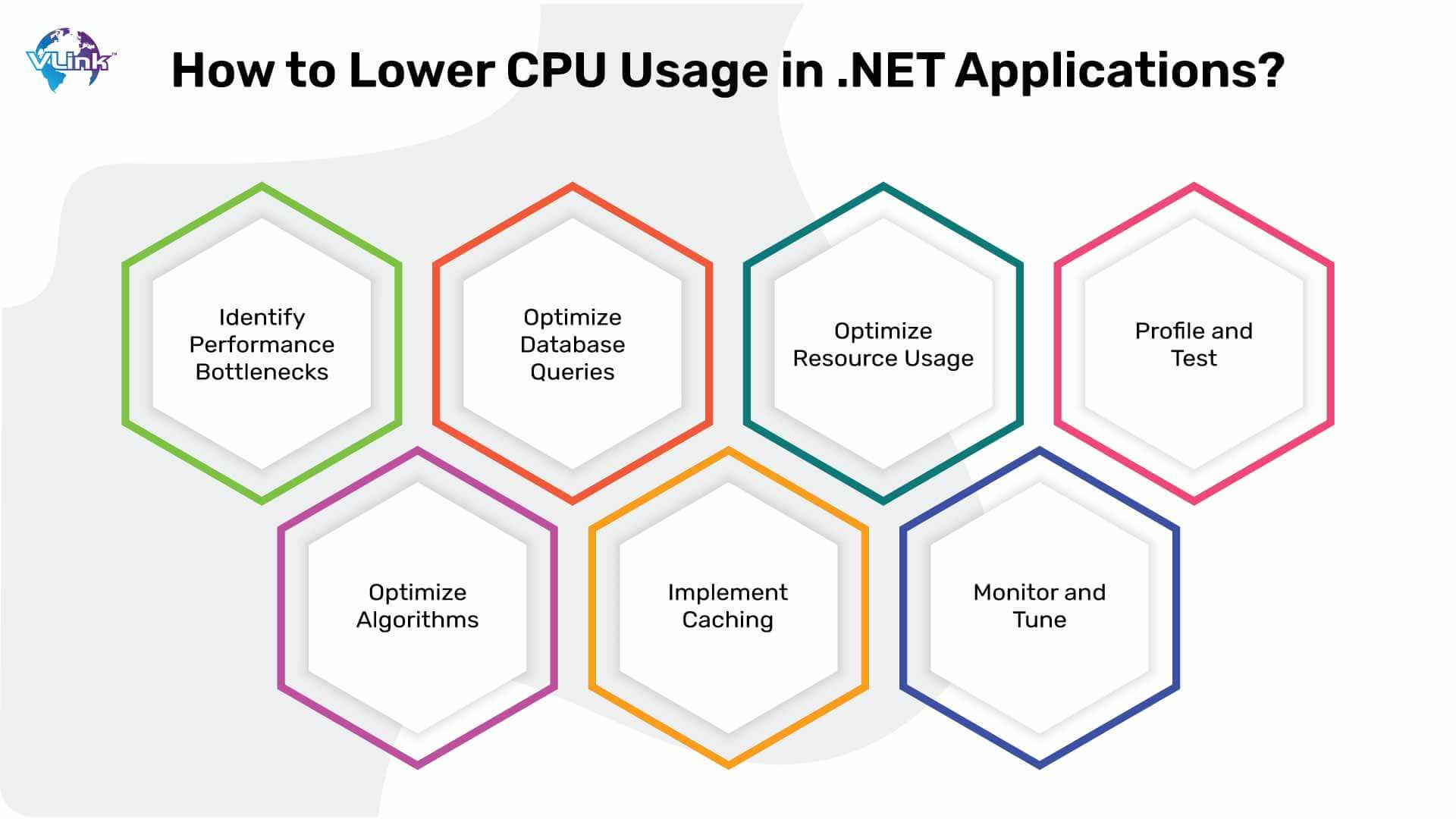 VLink™

How to Lower CPU Usage in .NET Applications?

Identify Performance Bottlenecks

Optimize Database Queries

Optimize Resource Usage

Profile and Test

Optimize Algorithms

Implement Caching

Monitor and Tune